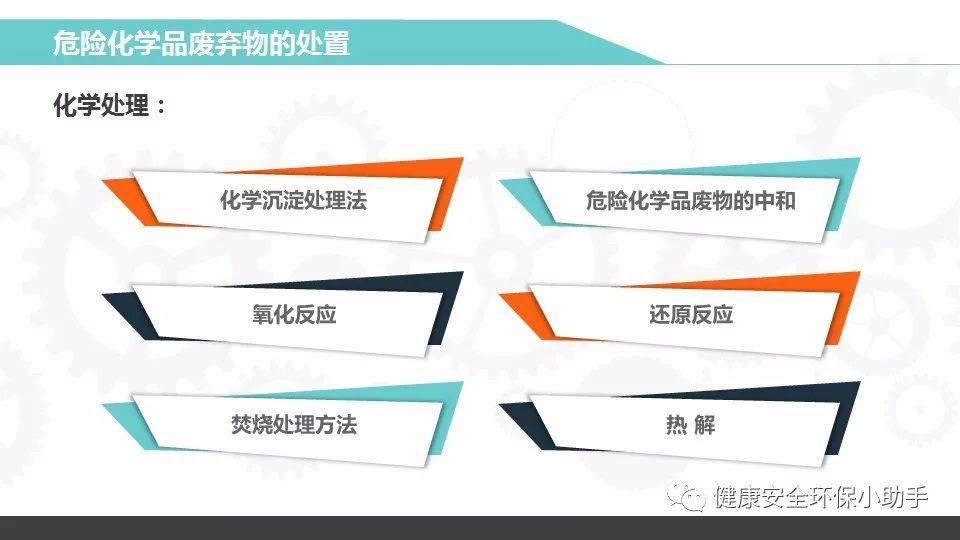 危险化学品废弃物的处置

化学处理：

化学沉淀处理法

危险化学品废物的中和

氧化反应

还原反应

焚烧处理方法

热 解

健康安全环保小助手